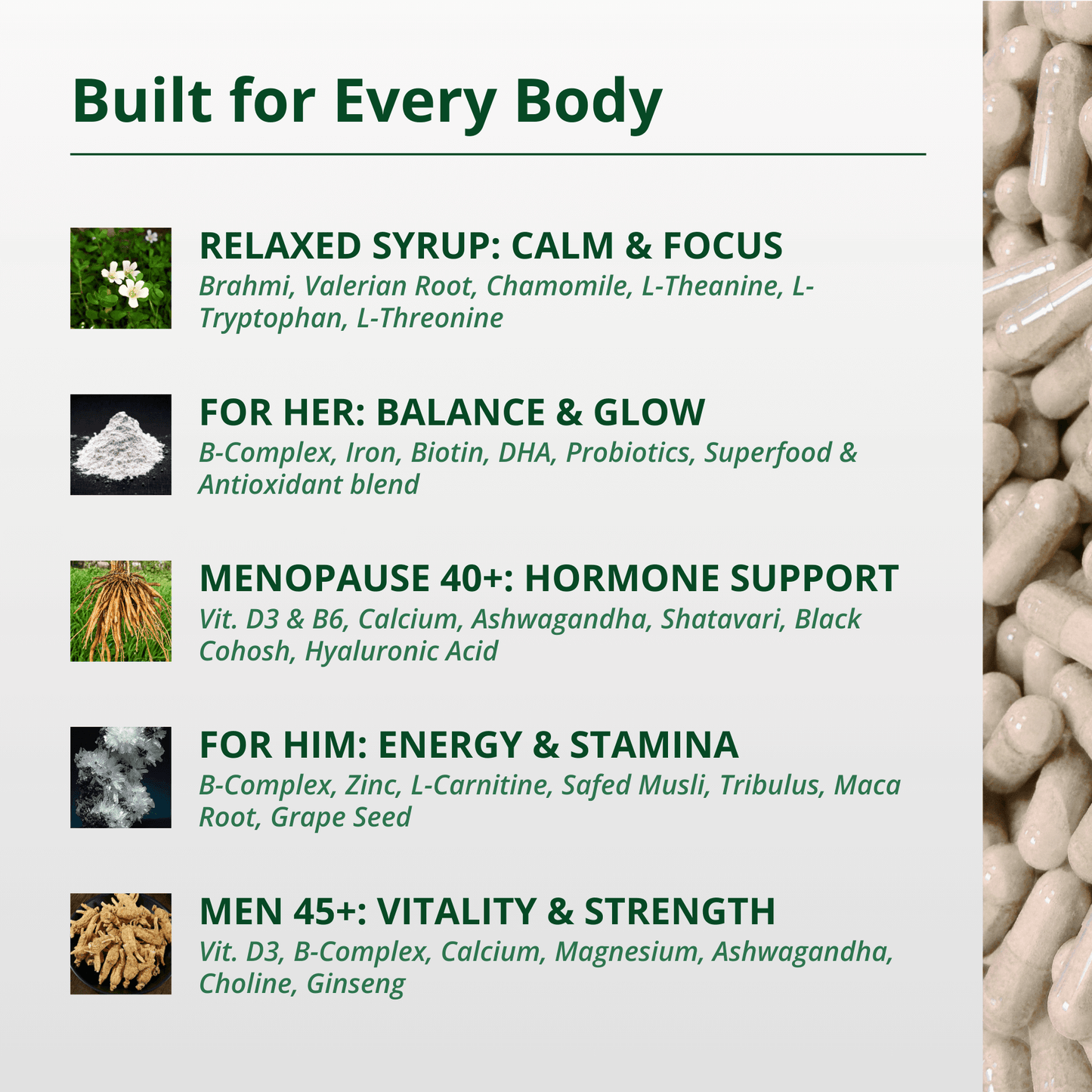 Built for Every Body

RELAXED SYRUP: CALM & FOCUS
Brahmi, Valerian Root, Chamomile, L-Theanine, L-Tryptophan, L-Threonine

FOR HER: BALANCE & GLOW
B-Complex, Iron, Biotin, DHA, Probiotics, Superfood & Antioxidant blend

MENOPAUSE 40+: HORMONE SUPPORT
Vit. D3 & B6, Calcium, Ashwagandha, Shatavari, Black Cohosh, Hyaluronic Acid

FOR HIM: ENERGY & STAMINA
B-Complex, Zinc, L-Carnitine, Safed Musli, Tribulus, Maca Root, Grape Seed

MEN 45+: VITALITY & STRENGTH
Vit. D3, B-Complex, Calcium, Magnesium, Ashwagandha, Choline, Ginseng